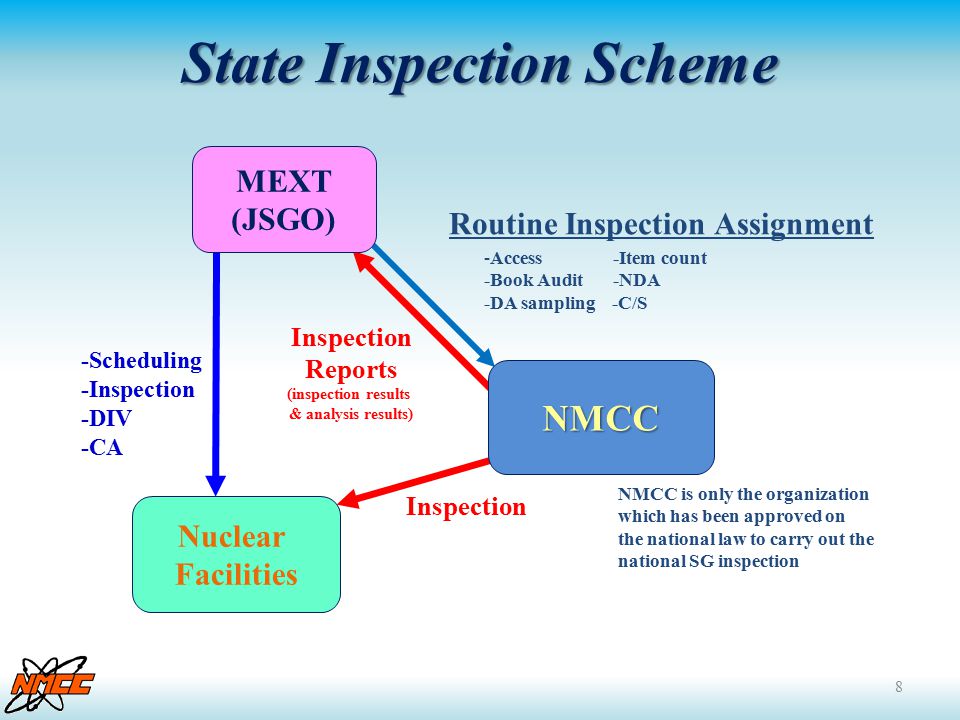 State Inspection Scheme

MEXT
(JSGO)

Routine Inspection Assignment

-Access
-Book Audit
-DA sampling

-Item count
-NDA
-C/S

-Scheduling
-Inspection
-DIV
-CA

Inspection
Reports
(inspection results
& analysis results)

NMCC

Inspection

Nuclear
Facilities

NMCC is only the organization which has been approved on the national law to carry out the national SG inspection

NMCC

8